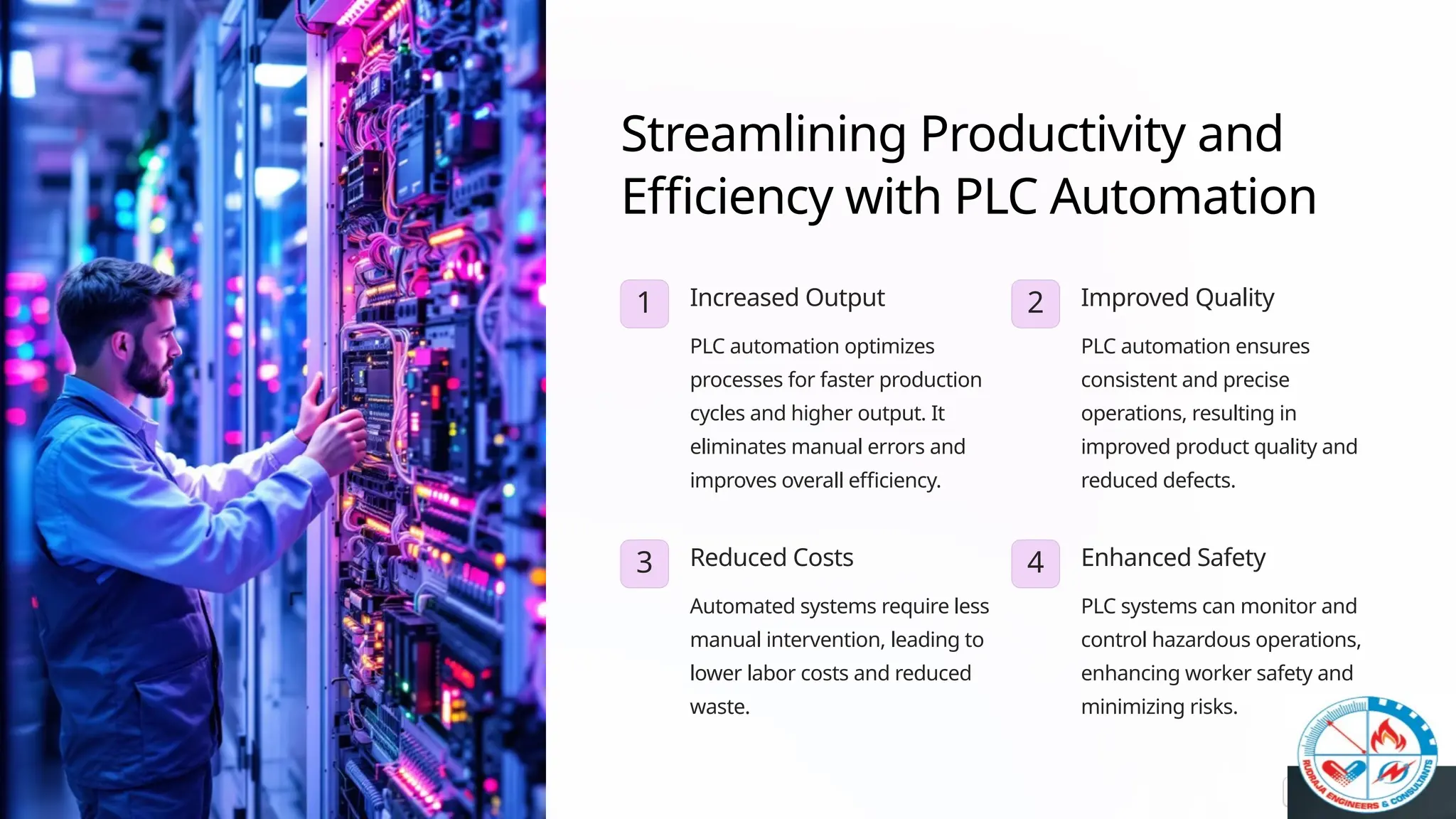 Streamlining Productivity and Efficiency with PLC Automation

1

Increased Output

PLC automation optimizes processes for faster production cycles and higher output. It eliminates manual errors and improves overall efficiency.

2

Improved Quality

PLC automation ensures consistent and precise operations, resulting in improved product quality and reduced defects.

3

Reduced Costs

Automated systems require less manual intervention, leading to lower labor costs and reduced waste.

4

Enhanced Safety

PLC systems can monitor and control hazardous operations, enhancing worker safety and minimizing risks.

RUDRAJA ENGINEERS & CONSULTANTS